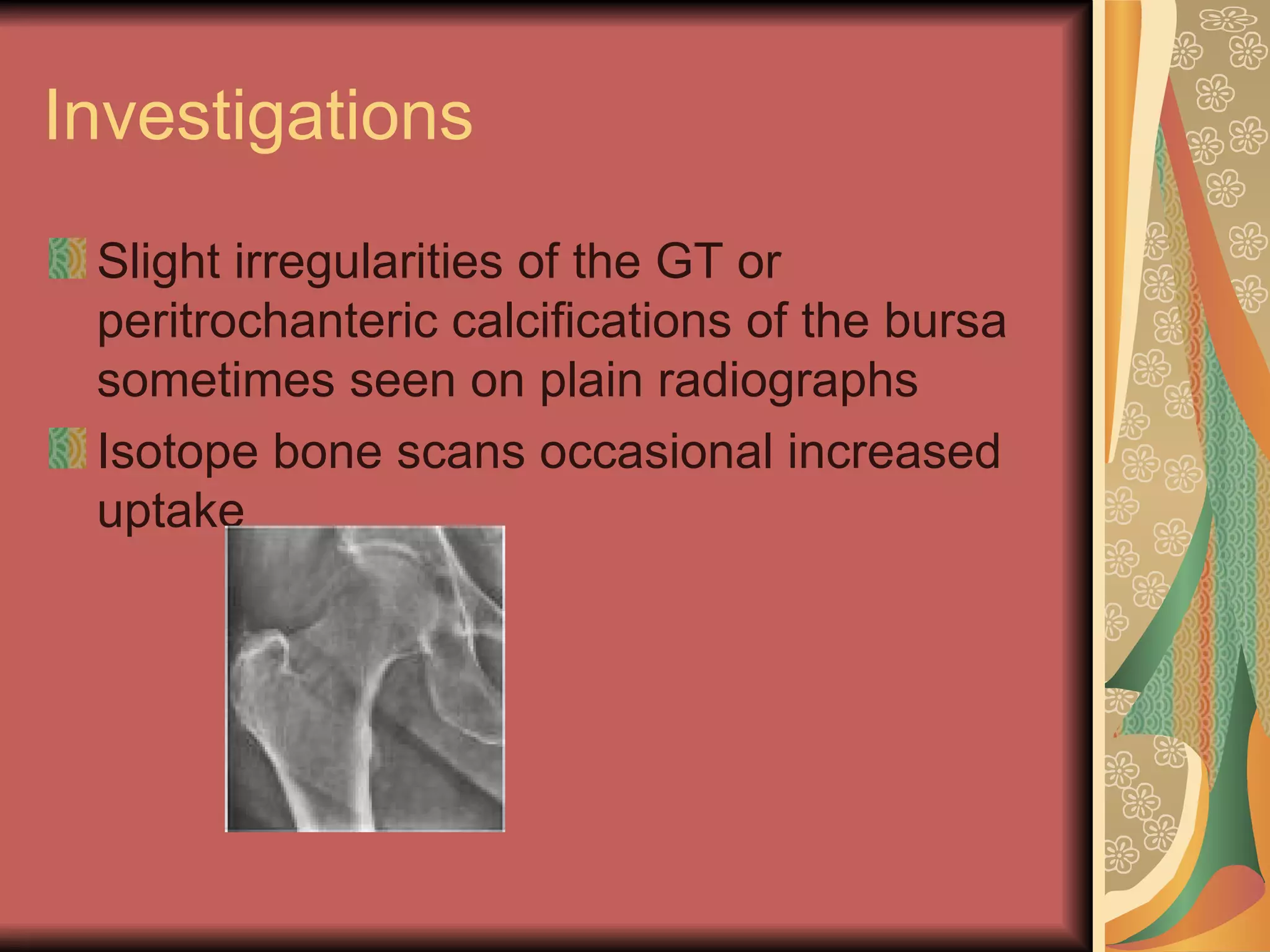 Investigations

Slight irregularities of the GT or peritrochanteric calcifications of the bursa sometimes seen on plain radiographs

Isotope bone scans occasional increased uptake